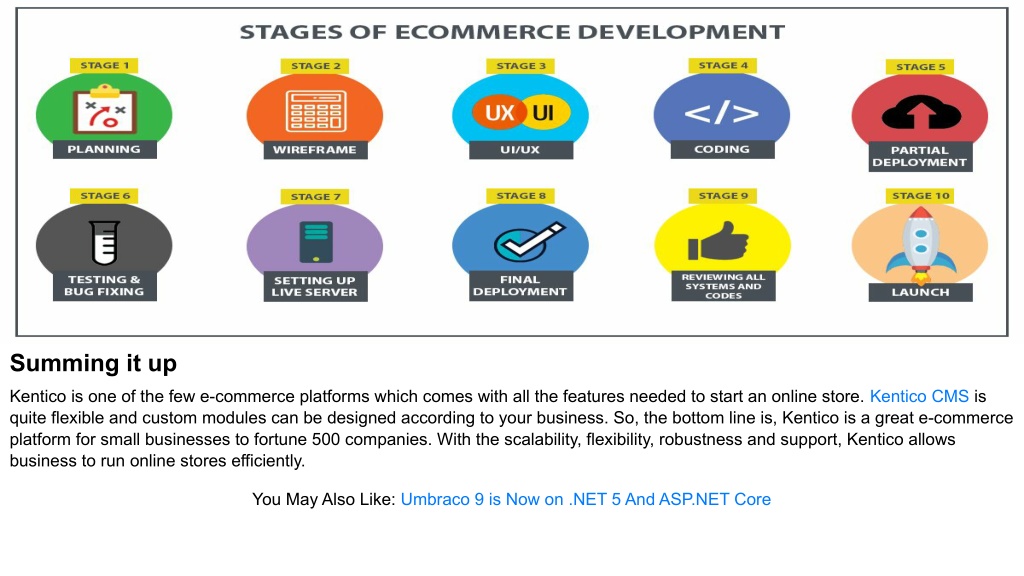 STAGES OF ECOMMERCE DEVELOPMENT

STAGE 1
PLANNING

STAGE 2
WIREFRAME

STAGE 3
UX UI
UI/UX

STAGE 4
</>
CODING

STAGE 5
PARTIAL DEPLOYMENT

STAGE 6
TESTING & BUG FIXING

STAGE 7
SETTING UP LIVE SERVER

STAGE 8
FINAL DEPLOYMENT

STAGE 9
REVIEWING ALL SYSTEMS AND CODES

STAGE 10
LAUNCH

Summing it up

Kentico is one of the few e-commerce platforms which comes with all the features needed to start an online store. Kentico CMS is quite flexible and custom modules can be designed according to your business. So, the bottom line is, Kentico is a great e-commerce platform for small businesses to fortune 500 companies. With the scalability, flexibility, robustness and support, Kentico allows business to run online stores efficiently.

You May Also Like: Umbraco 9 is Now on .NET 5 And ASP.NET Core